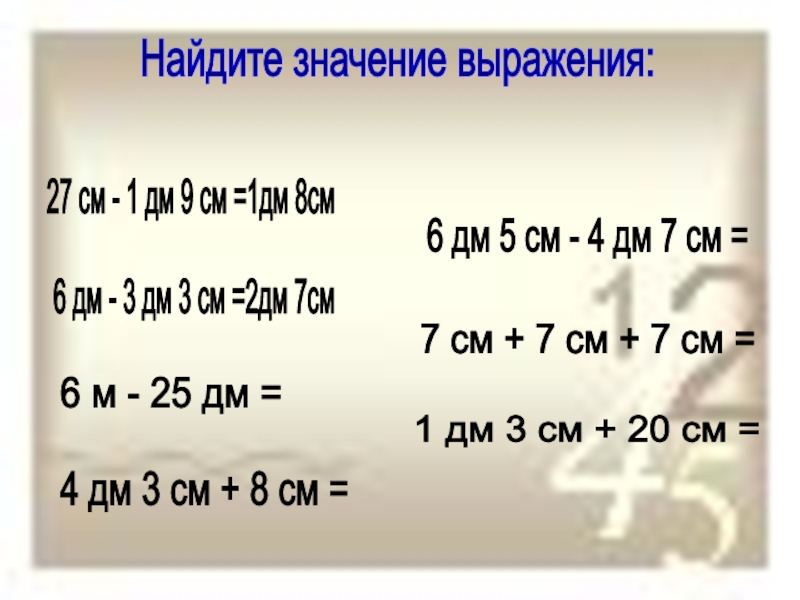 Найдите значение выражения:

27 см - 1 дм 9 см =1дм 8см

6 дм - 3 дм 3 см =2дм 7см

6 м - 25 дм =

4 дм 3 см + 8 см =

6 дм 5 см - 4 дм 7 см =

7 см + 7 см + 7 см =

1 дм 3 см + 20 см =